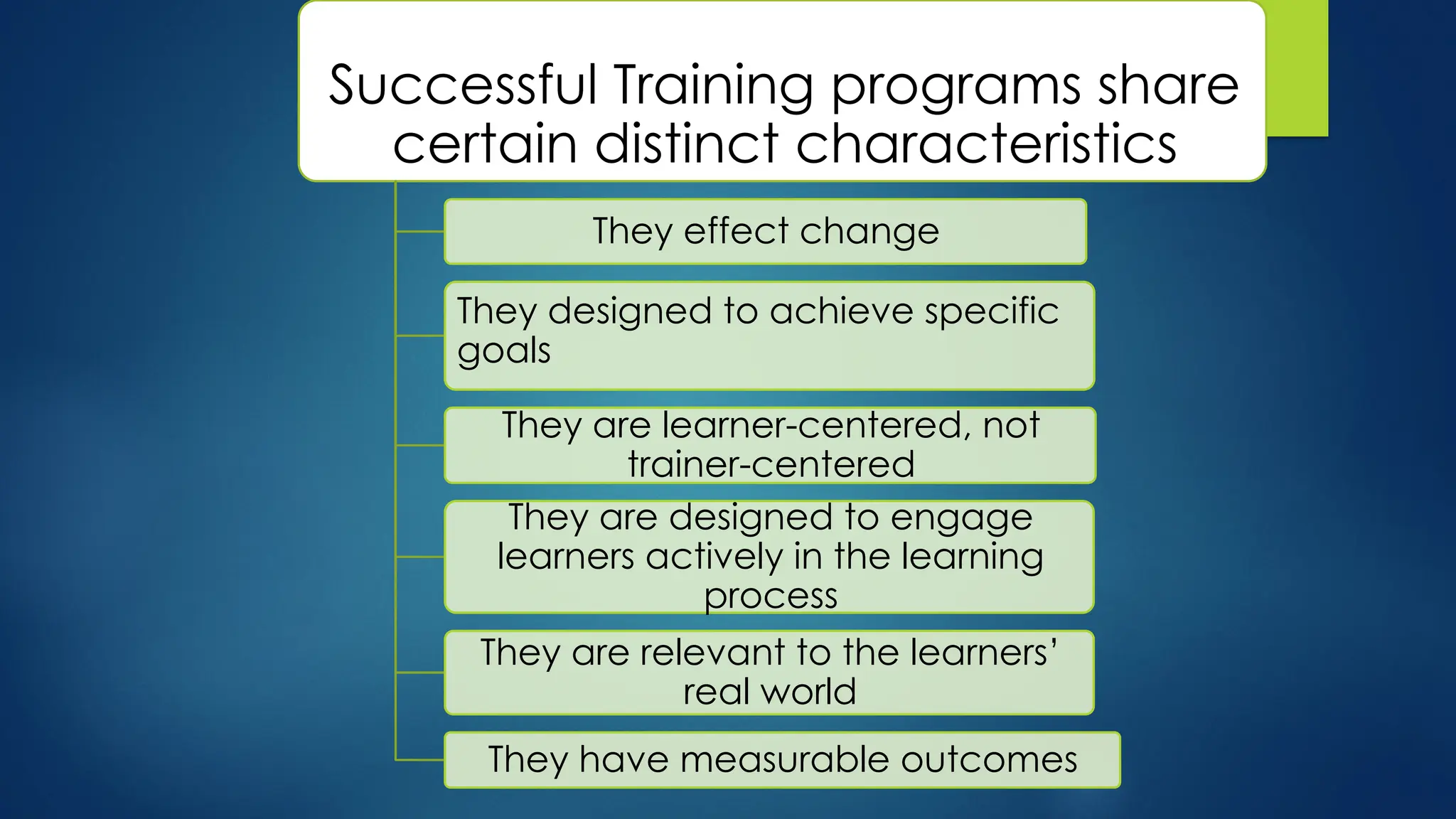 Successful Training programs share certain distinct characteristics

They effect change

They designed to achieve specific goals

They are learner-centered, not trainer-centered

They are designed to engage learners actively in the learning process

They are relevant to the learners' real world

They have measurable outcomes